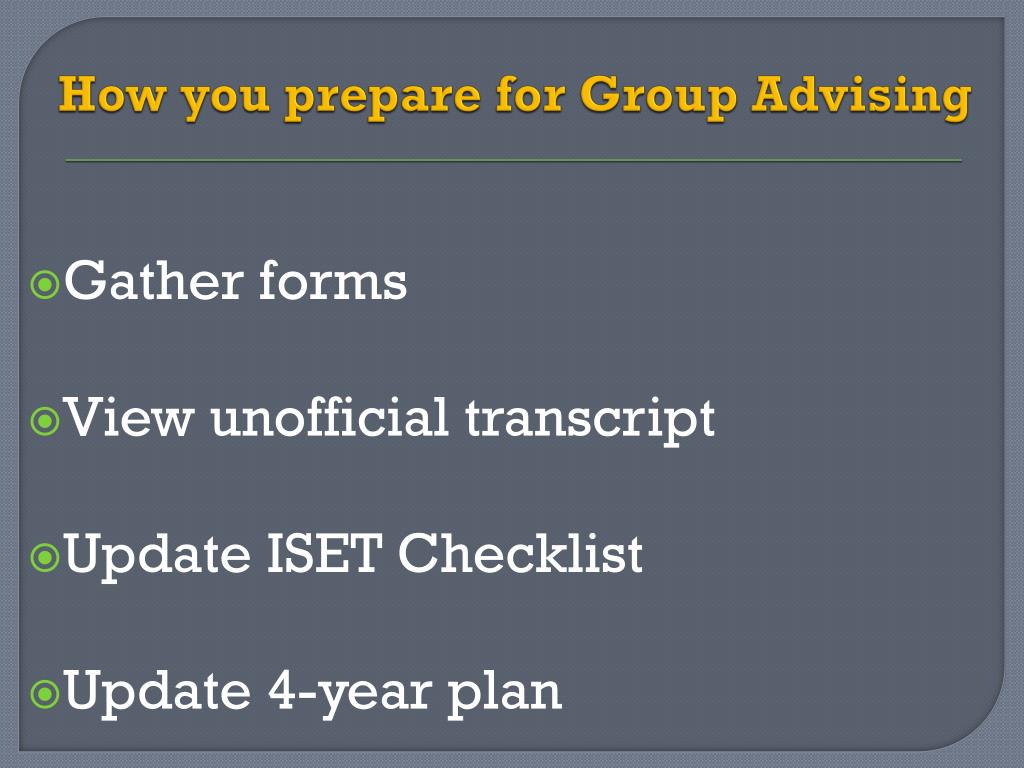 How you prepare for Group Advising

Gather forms

View unofficial transcript

Update ISET Checklist

Update 4-year plan